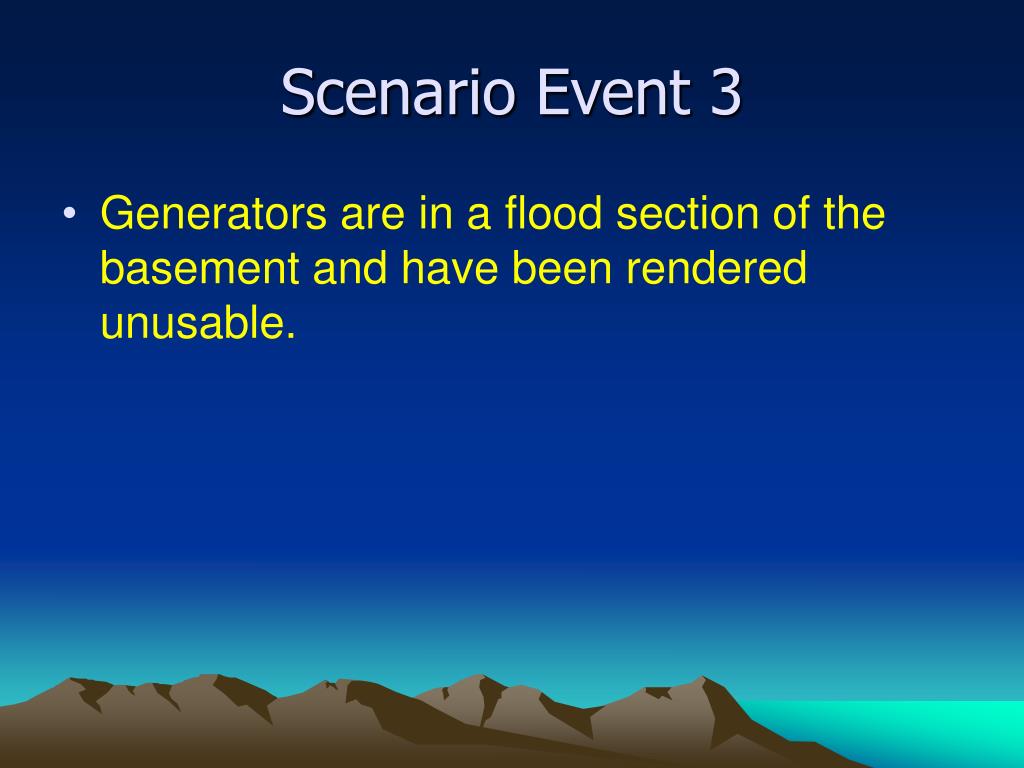 Scenario Event 3

• Generators are in a flood section of the basement and have been rendered unusable.